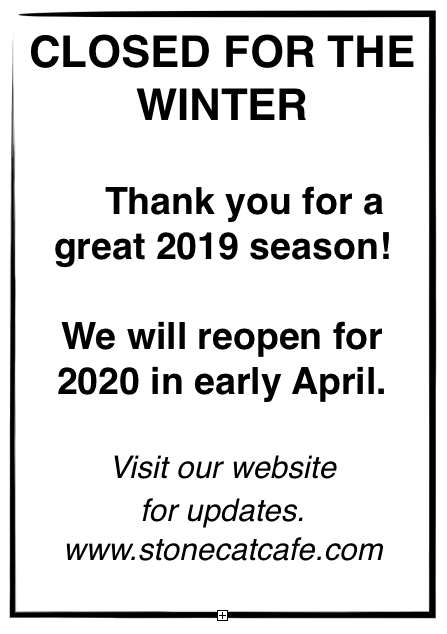 CLOSED FOR THE WINTER

Thank you for a great 2019 season!

We will reopen for 2020 in early April.

Visit our website for updates.
www.stonecatcafe.com